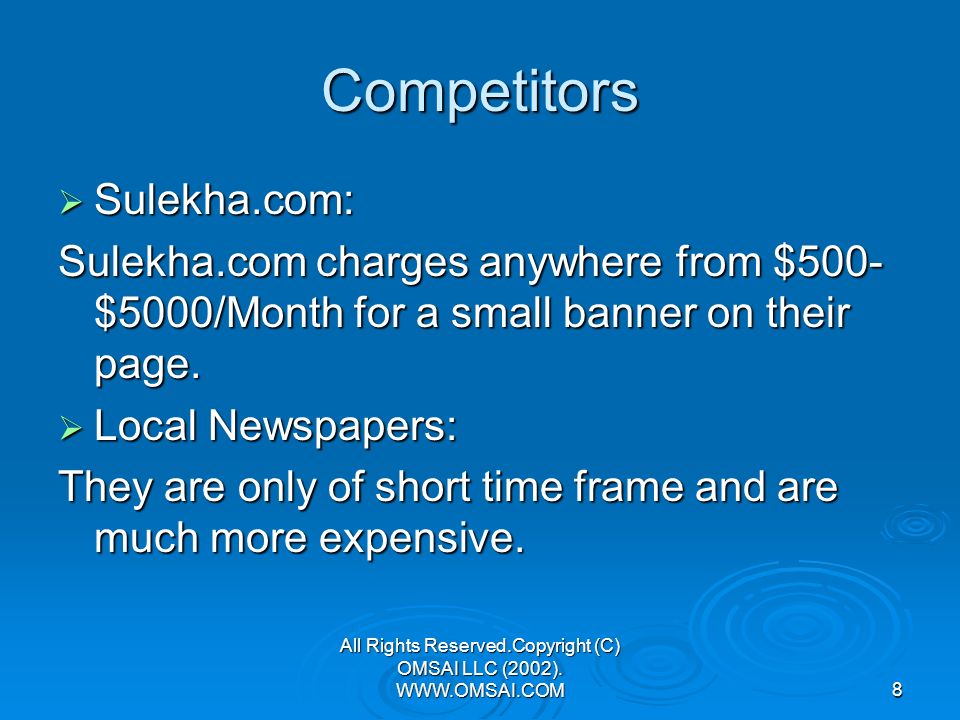 Competitors

➢ Sulekha.com:

Sulekha.com charges anywhere from \$500-\$5000/Month for a small banner on their page.

➢ Local Newspapers:

They are only of short time frame and are much more expensive.

All Rights Reserved.Copyright (C) OMSAI LLC (2002). WWW.OMSAI.COM

8